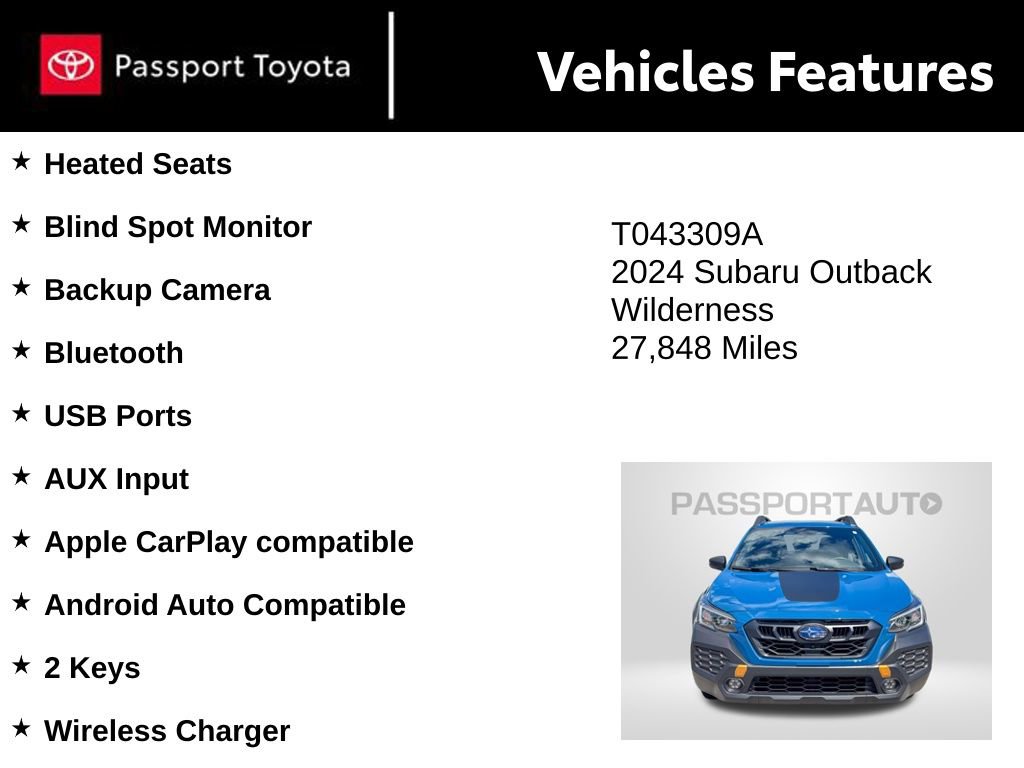 Passport Toyota

Vehicles Features

★ Heated Seats

★ Blind Spot Monitor

★ Backup Camera

★ Bluetooth

★ USB Ports

★ AUX Input

★ Apple CarPlay compatible

★ Android Auto Compatible

★ 2 Keys

★ Wireless Charger

T043309A
2024 Subaru Outback Wilderness
27,848 Miles

PASSPORTAUTO